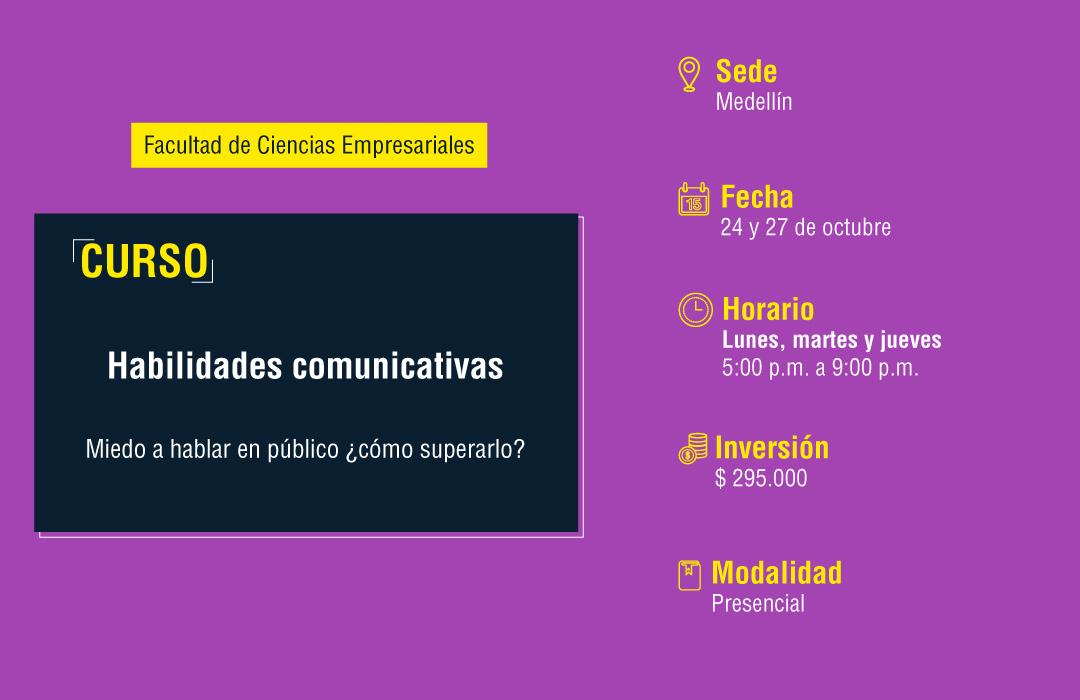 Facultad de Ciencias Empresariales

CURSO

Habilidades comunicativas

Miedo a hablar en público ¿cómo superarlo?

Sede
Medellín

15
Fecha
24 y 27 de octubre

Horario
Lunes, martes y jueves
5:00 p.m. a 9:00 p.m.

Inversión
$ 295.000

Modalidad
Presencial